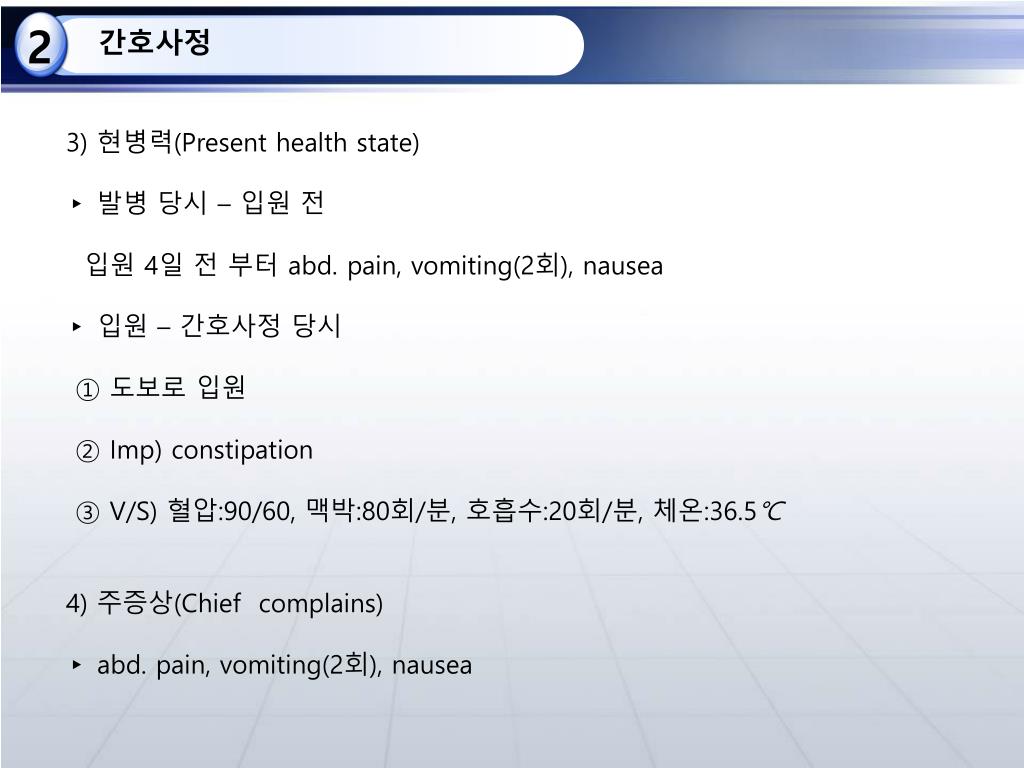 2 간호사정

3) 현병력(Present health state)

‣ 발병 당시 – 입원 전

입원 4일 전 부터 abd. pain, vomiting(2회), nausea

‣ 입원 – 간호사정 당시

① 도보로 입원

② Imp) constipation

③ V/S) 혈압:90/60, 맥박:80회/분, 호흡수:20회/분, 체온:36.5℃

4) 주증상(Chief complains)

‣ abd. pain, vomiting(2회), nausea